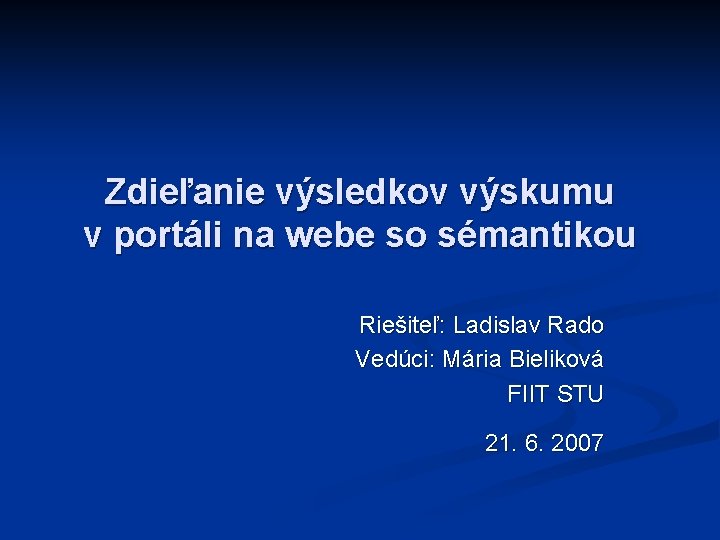 Zdieľanie výsledkov výskumu v portáli na webe so sémantikou

Riešiteľ: Ladislav Rado
Vedúci: Mária Bieliková
FIIT STU

21. 6. 2007